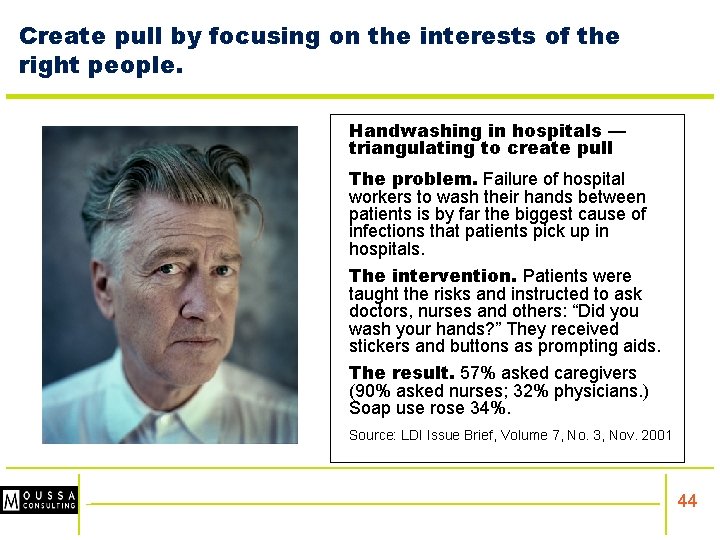 Create pull by focusing on the interests of the right people.

Handwashing in hospitals — triangulating to create pull

The problem. Failure of hospital workers to wash their hands between patients is by far the biggest cause of infections that patients pick up in hospitals.

The intervention. Patients were taught the risks and instructed to ask doctors, nurses and others: “Did you wash your hands?” They received stickers and buttons as prompting aids.

The result. 57% asked caregivers (90% asked nurses; 32% physicians.) Soap use rose 34%.

Source: LDI Issue Brief, Volume 7, No. 3, Nov. 2001

M OUSSA CONSULTING

44